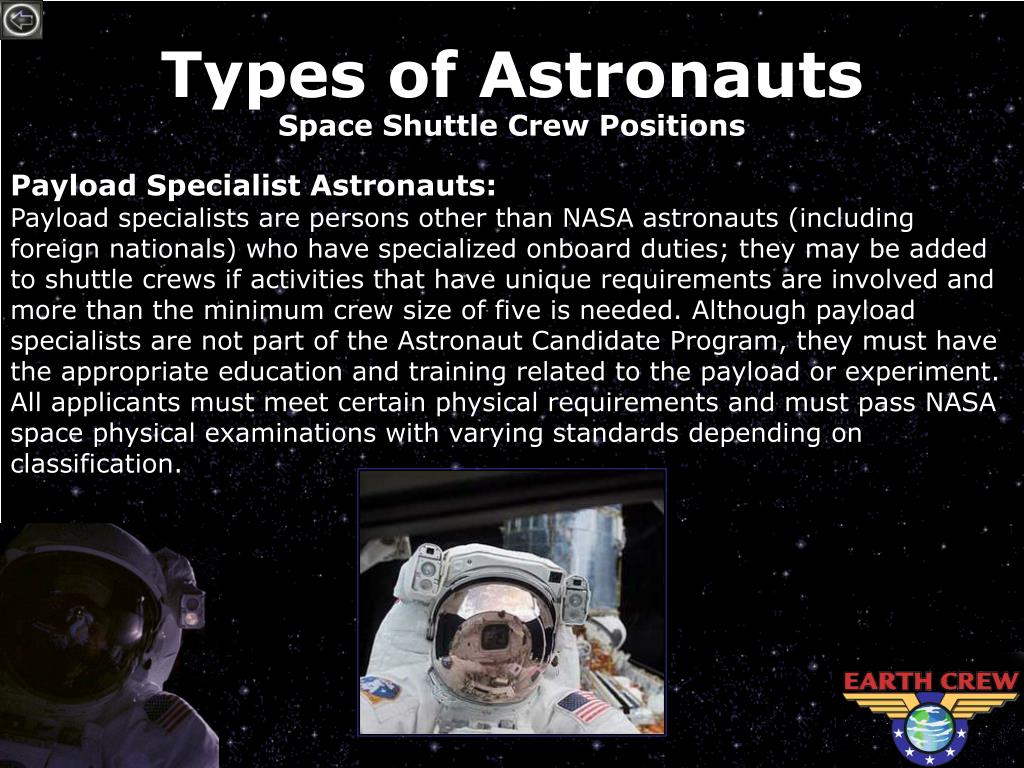 Types of Astronauts
Space Shuttle Crew Positions

Payload Specialist Astronauts:
Payload specialists are persons other than NASA astronauts (including foreign nationals) who have specialized onboard duties; they may be added to shuttle crews if activities that have unique requirements are involved and more than the minimum crew size of five is needed. Although payload specialists are not part of the Astronaut Candidate Program, they must have the appropriate education and training related to the payload or experiment. All applicants must meet certain physical requirements and must pass NASA space physical examinations with varying standards depending on classification.

EARTH CREW